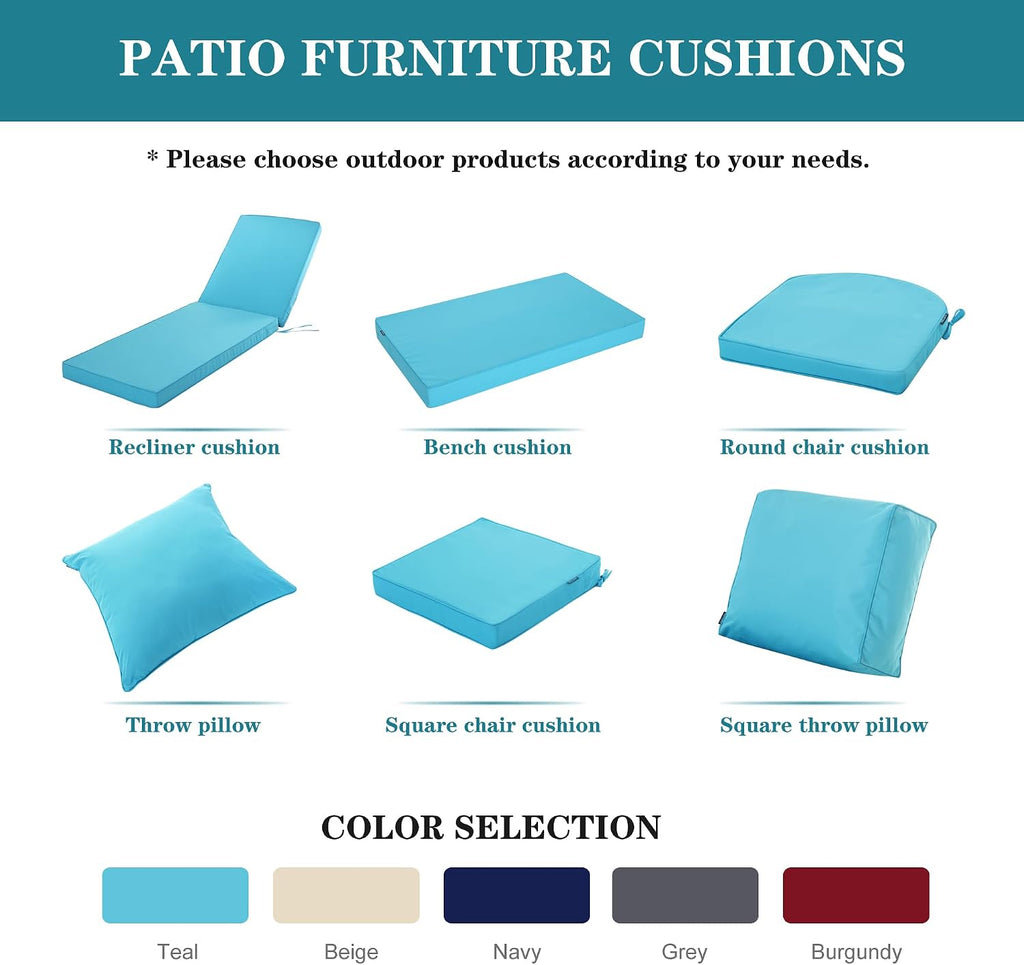 PATIO FURNITURE CUSHIONS

* Please choose outdoor products according to your needs.

Recliner cushion

Bench cushion

Round chair cushion

Throw pillow

Square chair cushion

Square throw pillow

COLOR SELECTION

Teal

Beige

Navy

Grey

Burgundy